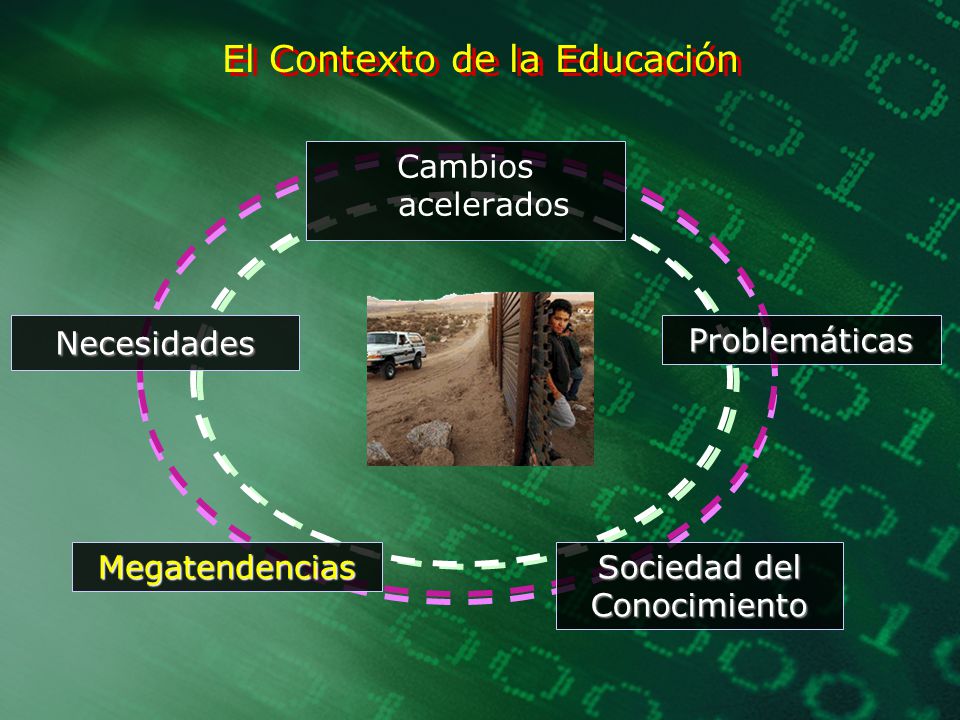 El Contexto de la Educación

Cambios acelerados

Necesidades

Problemáticas

Megatendencias

Sociedad del Conocimiento